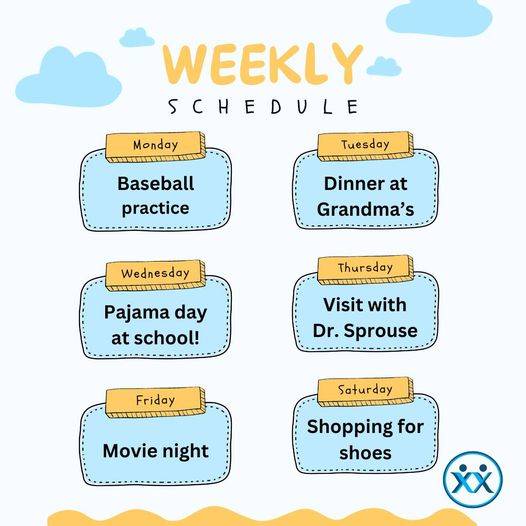 WEEKLY
SCHEDULE

Monday
Baseball practice

Tuesday
Dinner at Grandma's

Wednesday
Pajama day at school!

Thursday
Visit with Dr. Sprouse

Friday
Movie night

Saturday
Shopping for shoes